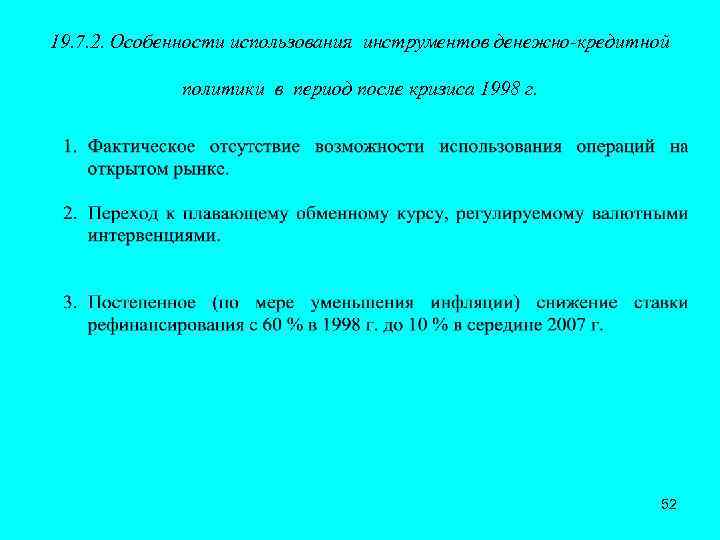 19.7.2. Особенности использования инструментов денежно-кредитной политики в период после кризиса 1998 г.

1. Фактическое отсутствие возможности использования операций на открытом рынке.

2. Переход к плавающему обменному курсу, регулируемому валютными интервенциями.

3. Постепенное (по мере уменьшения инфляции) снижение ставки рефинансирования с 60 % в 1998 г. до 10 % в середине 2007 г.

52